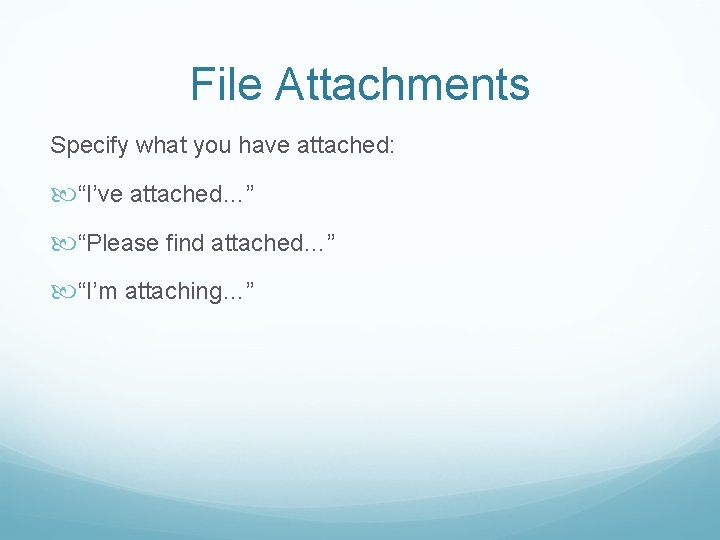 File Attachments

Specify what you have attached:

“I’ve attached…”

“Please find attached…”

“I’m attaching…”